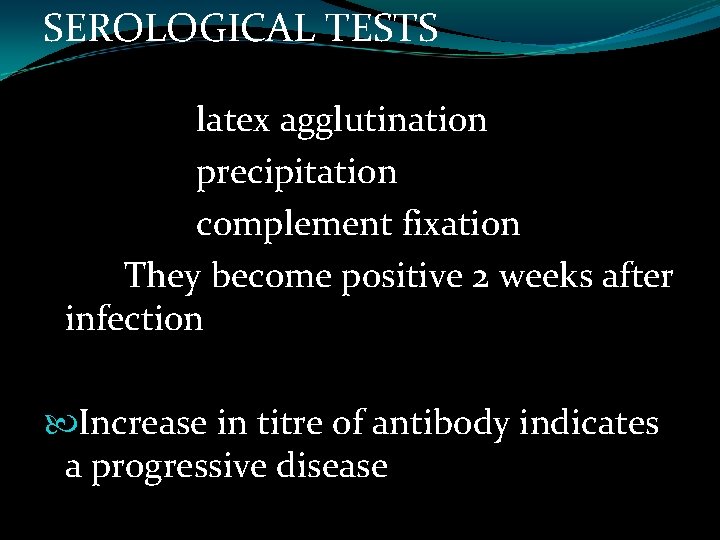 SEROLOGICAL TESTS

latex agglutination

precipitation

complement fixation

They become positive 2 weeks after infection

Increase in titre of antibody indicates a progressive disease